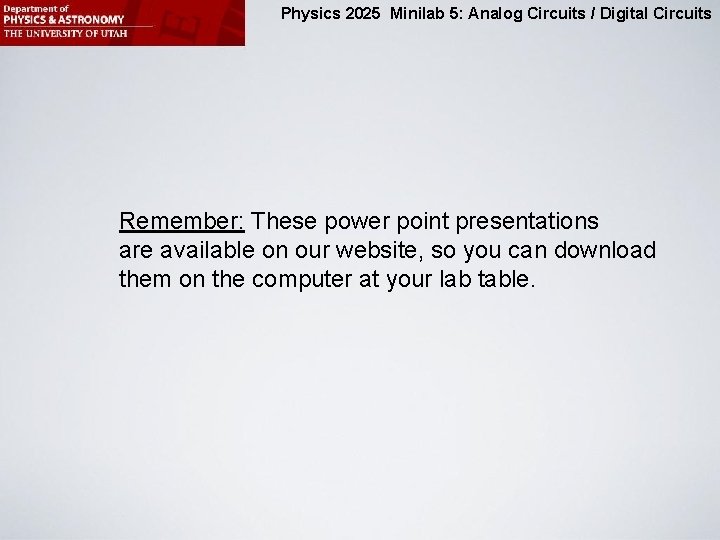 Department of
PHYSICS & ASTRONOMY
THE UNIVERSITY OF UTAH

Physics 2025 Minilab 5: Analog Circuits / Digital Circuits

Remember: These power point presentations are available on our website, so you can download them on the computer at your lab table.